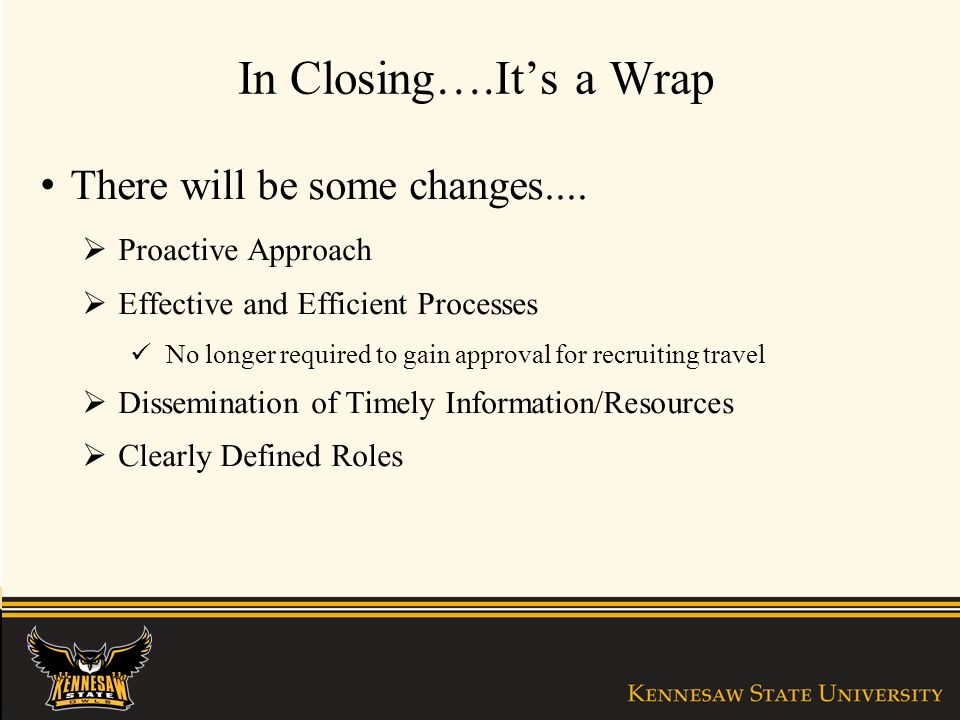 In Closing….It’s a Wrap

• There will be some changes....

➢ Proactive Approach

➢ Effective and Efficient Processes

✓ No longer required to gain approval for recruiting travel

➢ Dissemination of Timely Information/Resources

➢ Clearly Defined Roles

KENNESAW STATE OWLS

KENNESAW STATE UNIVERSITY